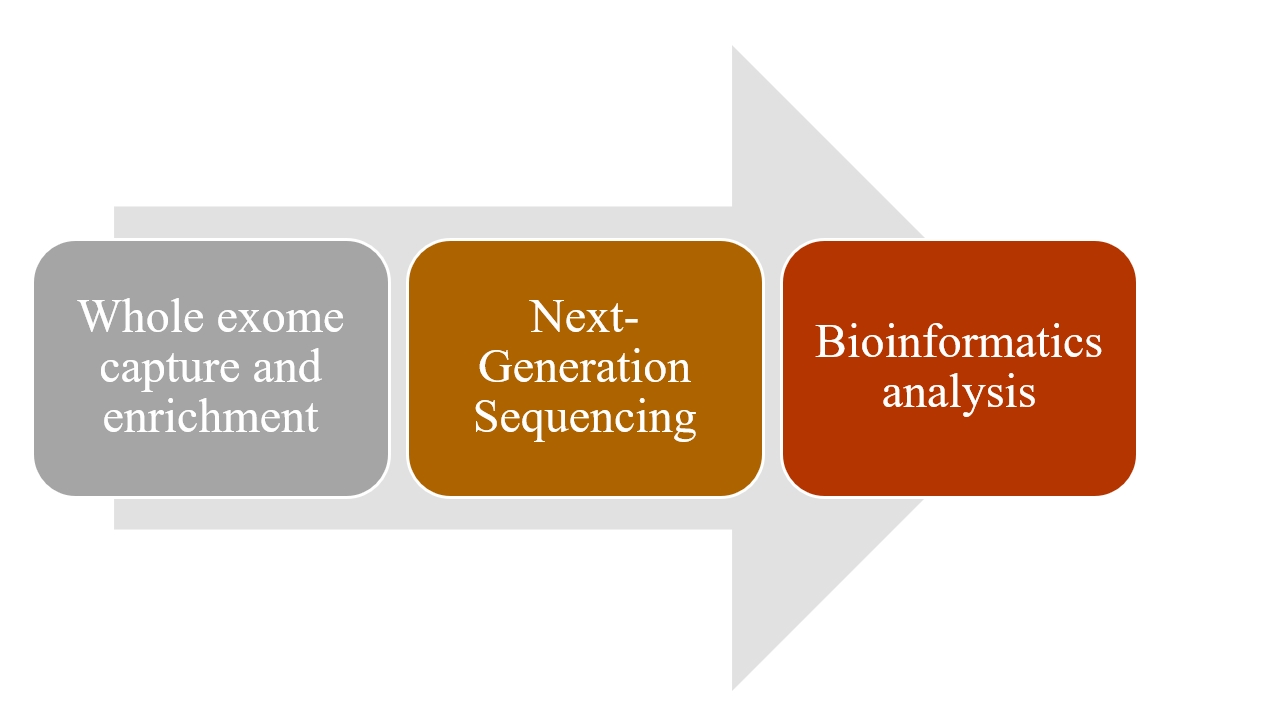 Whole exome capture and enrichment

Next-Generation Sequencing

Bioinformatics analysis